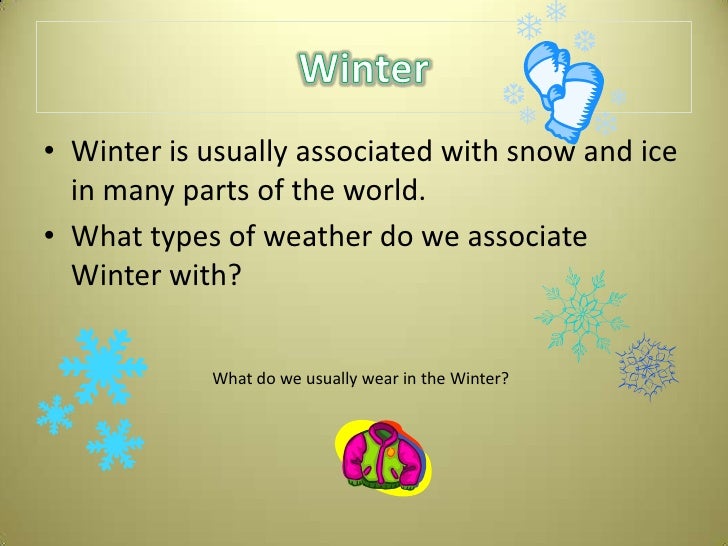 Winter

• Winter is usually associated with snow and ice in many parts of the world.

• What types of weather do we associate Winter with?

What do we usually wear in the Winter?